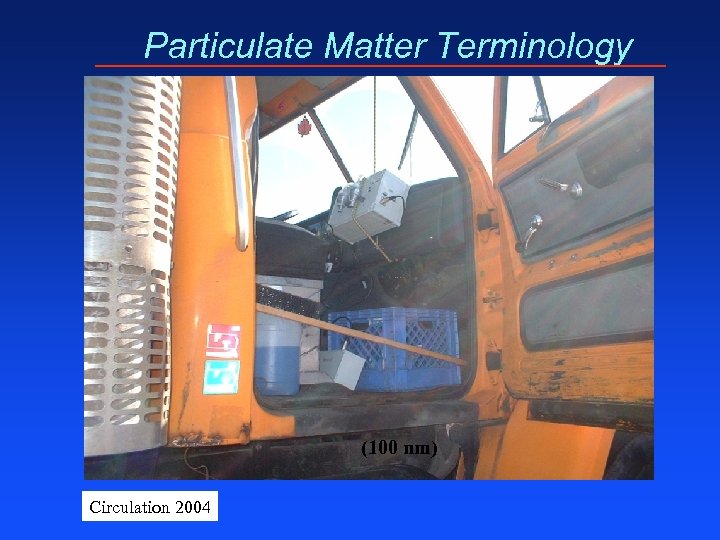 Particulate Matter Terminology

(100 nm)

Circulation 2004